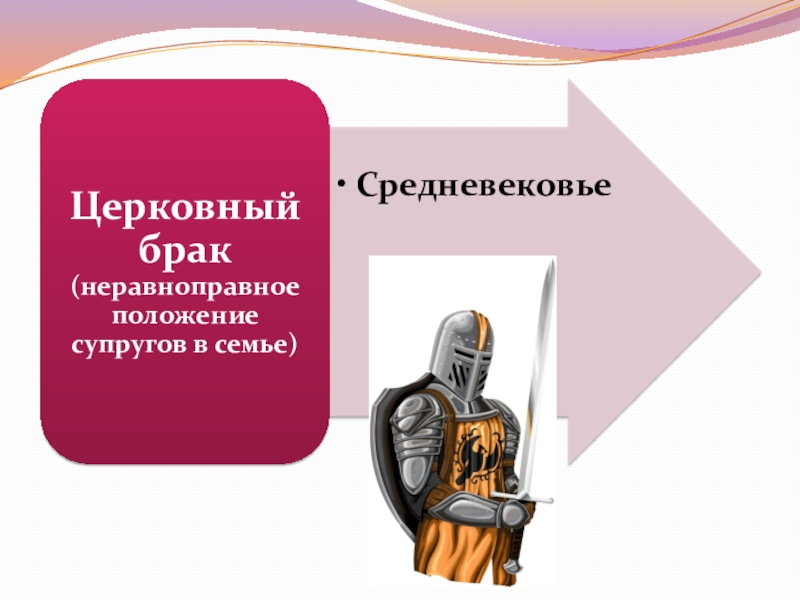 Церковный брак (неравноправное положение супругов в семье)

• Средневековье